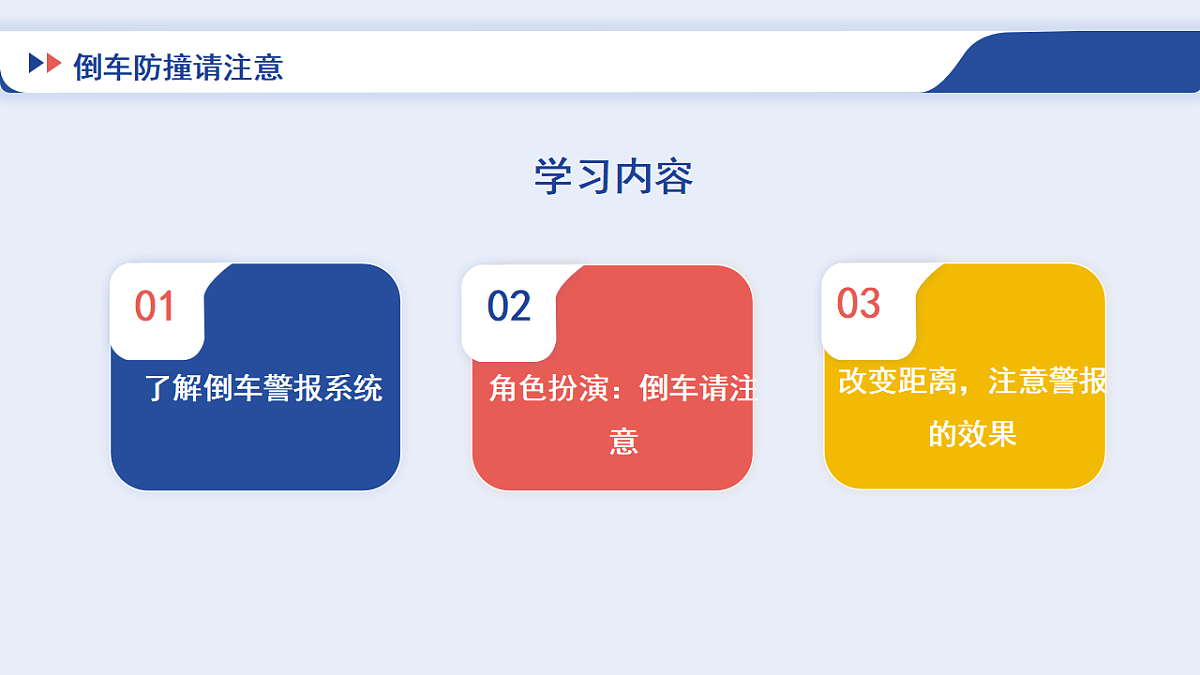 倒车防撞请注意

学习内容

01
了解倒车警报系统

02
角色扮演：倒车请注意

03
改变距离，注意警报的效果